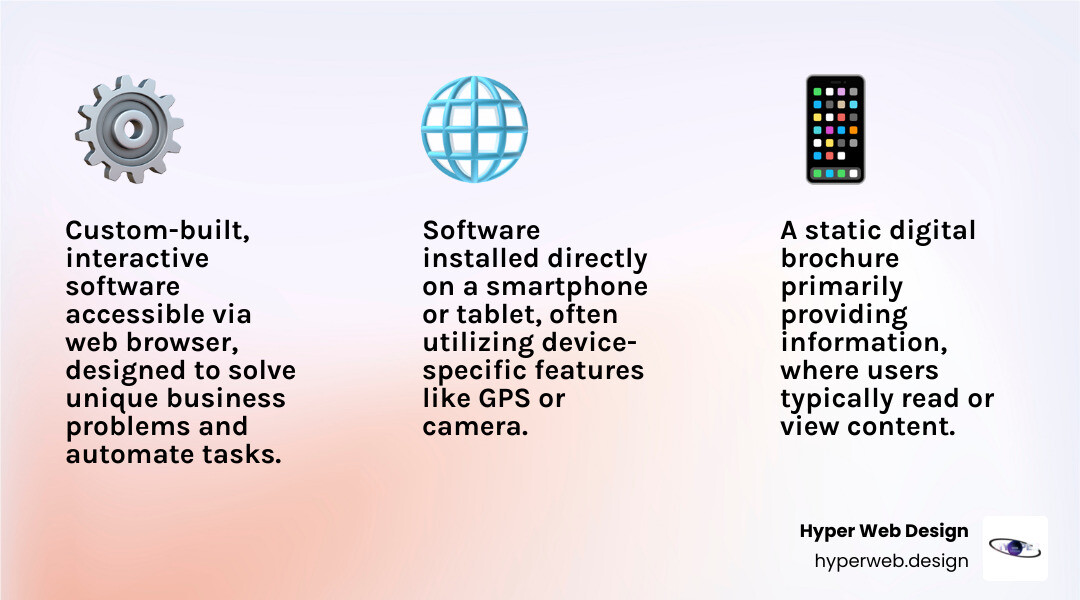 Custom-built, interactive software accessible via web browser, designed to solve unique business problems and automate tasks.

Software installed directly on a smartphone or tablet, often utilizing device-specific features like GPS or camera.

A static digital brochure primarily providing information, where users typically read or view content.

Hyper Web Design
hyperweb.design